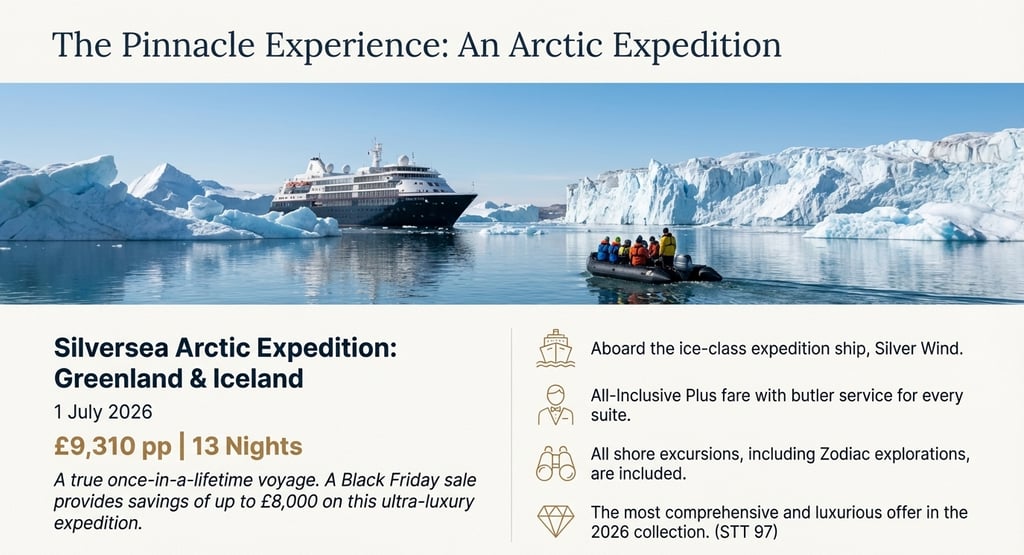 The Pinnacle Experience: An Arctic Expedition

Silversea Arctic Expedition: Greenland & Iceland

1 July 2026

£9,310 pp | 13 Nights

A true once-in-a-lifetime voyage. A Black Friday sale provides savings of up to £8,000 on this ultra-luxury expedition.

Aboard the ice-class expedition ship, Silver Wind.

All-Inclusive Plus fare with butler service for every suite.

All shore excursions, including Zodiac explorations, are included.

The most comprehensive and luxurious offer in the 2026 collection. (STT 97)